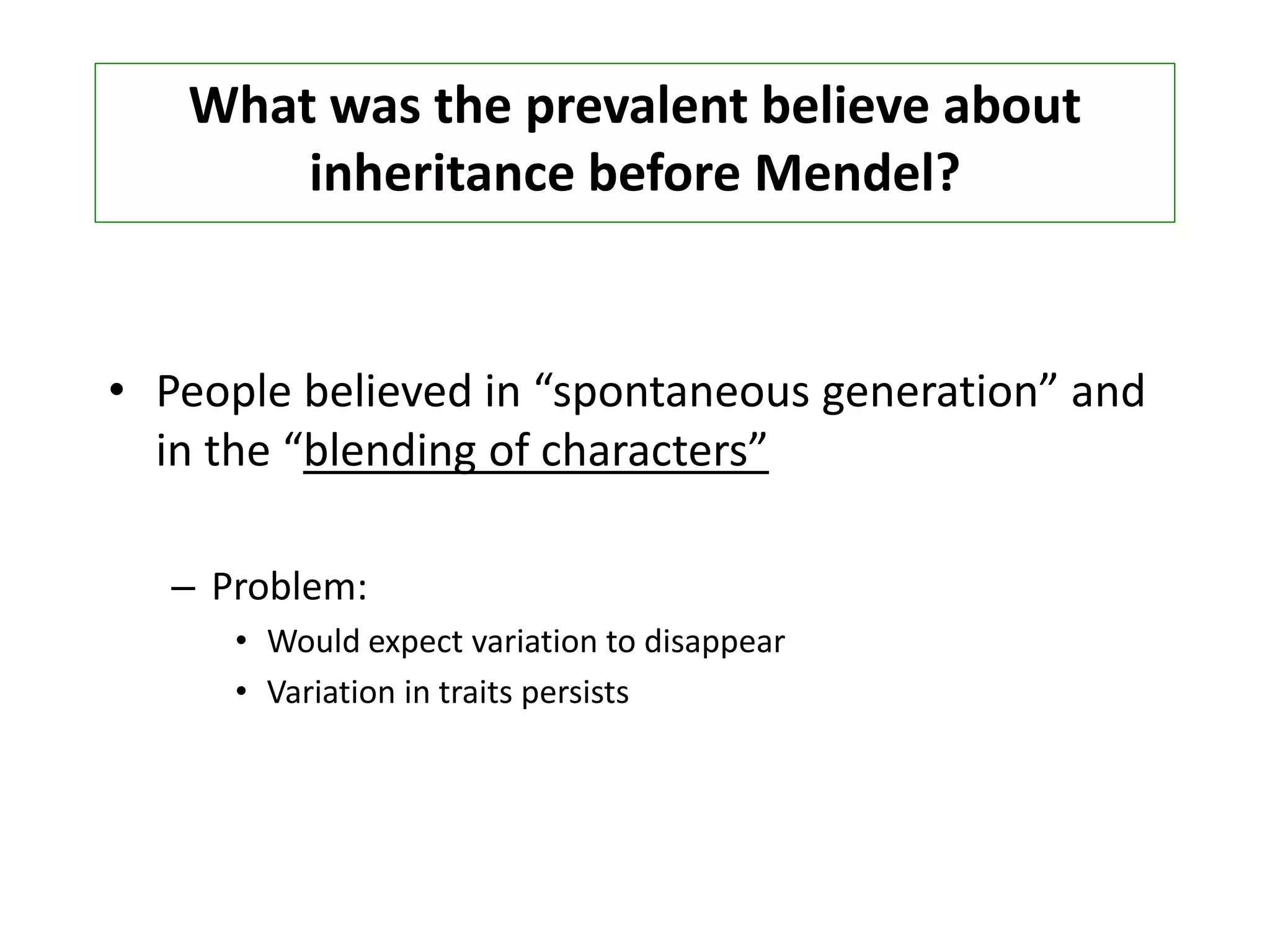 What was the prevalent believe about inheritance before Mendel?

• People believed in “spontaneous generation” and in the “blending of characters”

– Problem:

• Would expect variation to disappear

• Variation in traits persists